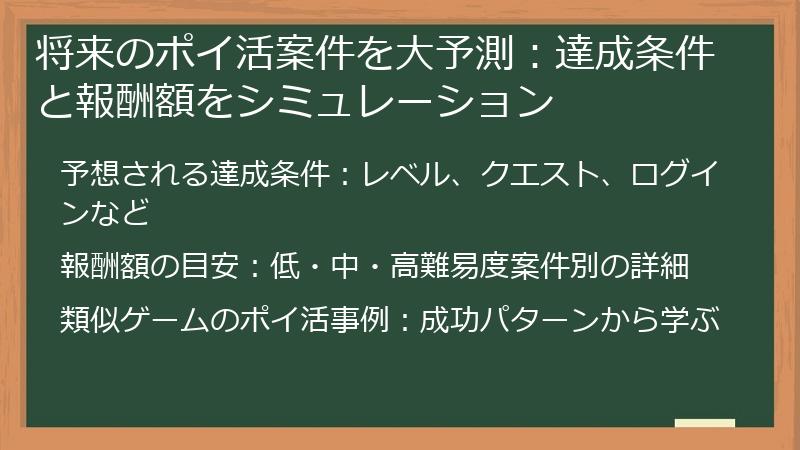 将来のポイ活案件を大予測：達成条件と報酬額をシミュレーション

予想される達成条件：レベル、クエスト、ログインなど

報酬額の目安：低・中・高難易度案件別の詳細

類似ゲームのポイ活事例：成功パターンから学ぶ